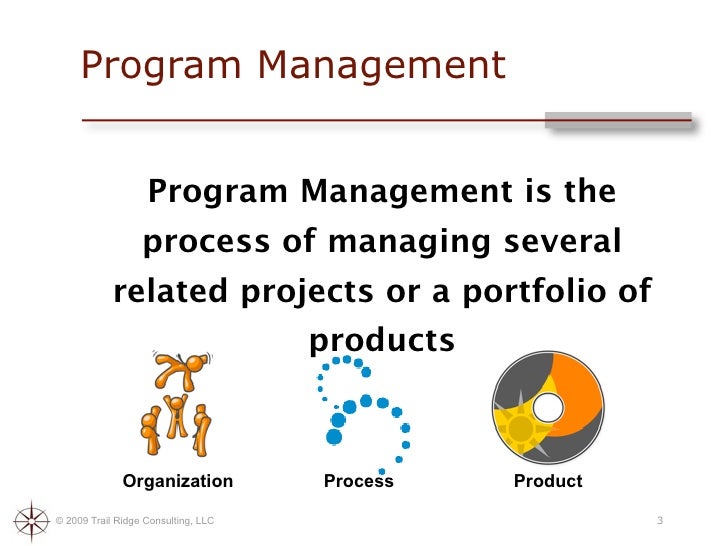 Program Management

Program Management is the process of managing several related projects or a portfolio of products

Organization

Process

Product

© 2009 Trail Ridge Consulting, LLC

3